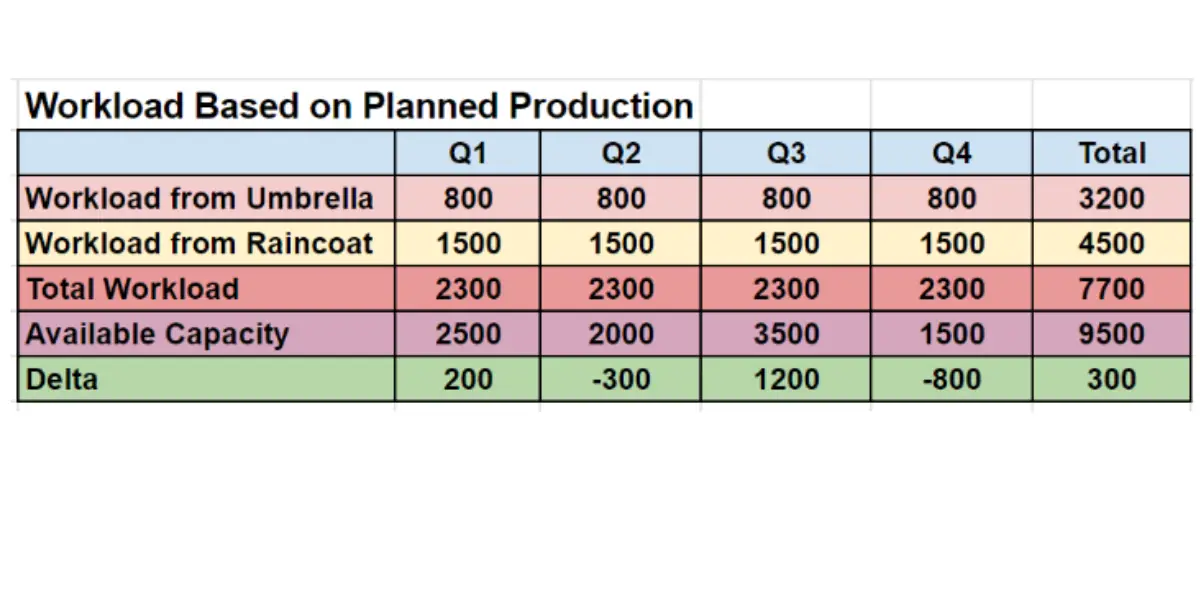 Workload Based on Planned Production

| | Q1 | Q2 | Q3 | Q4 | Total |
|---|---|---|---|---|---|
| Workload from Umbrella | 800 | 800 | 800 | 800 | 3200 |
| Workload from Raincoat | 1500 | 1500 | 1500 | 1500 | 4500 |
| Total Workload | 2300 | 2300 | 2300 | 2300 | 7700 |
| Available Capacity | 2500 | 2000 | 3500 | 1500 | 9500 |
| Delta | 200 | -300 | 1200 | -800 | 300 |